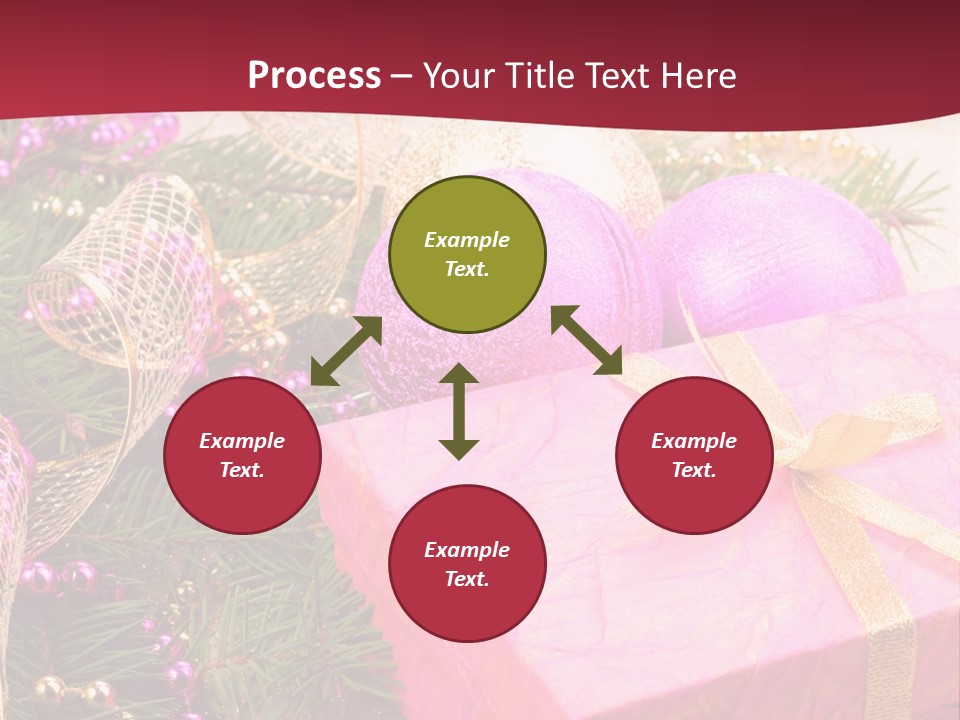 Process – Your Title Text Here

Example Text.

Example Text.

Example Text.

Example Text.